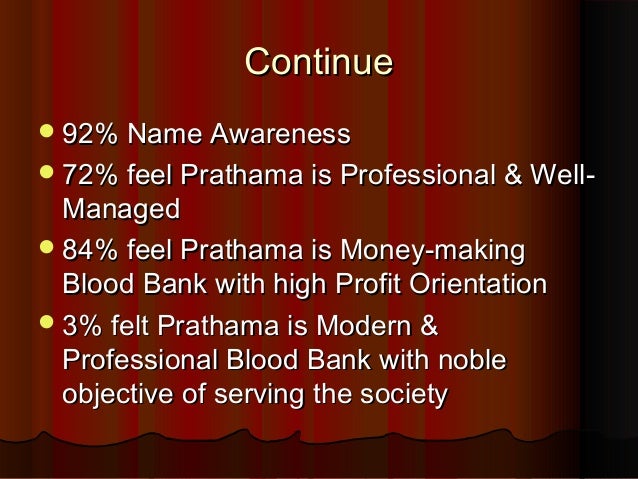 Continue

- 92% Name Awareness
- 72% feel Prathama is Professional & Well-Managed
- 84% feel Prathama is Money-making Blood Bank with high Profit Orientation
- 3% felt Prathama is Modern & Professional Blood Bank with noble objective of serving the society